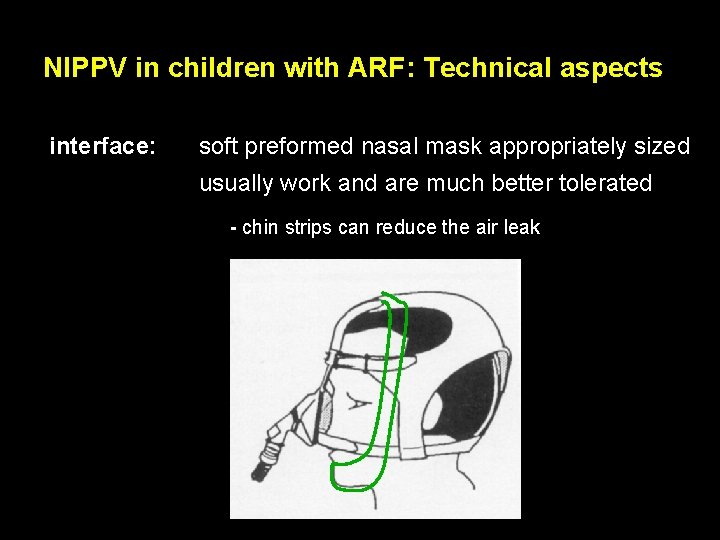 NIPPV in children with ARF: Technical aspects

interface: soft preformed nasal mask appropriately sized usually work and are much better tolerated

- chin strips can reduce the air leak